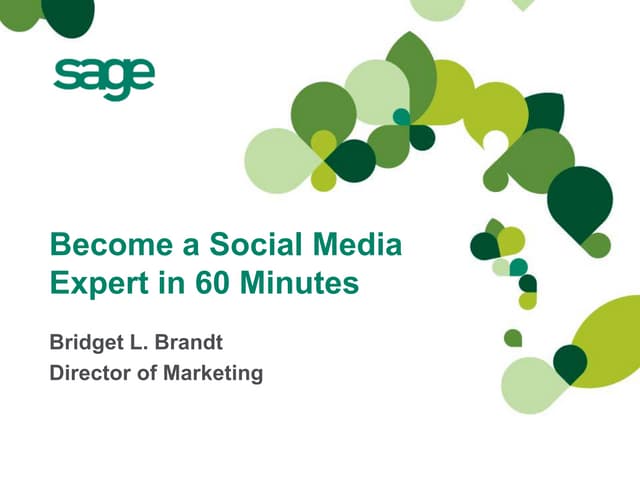 sage

Become a Social Media Expert in 60 Minutes

Bridget L. Brandt
Director of Marketing